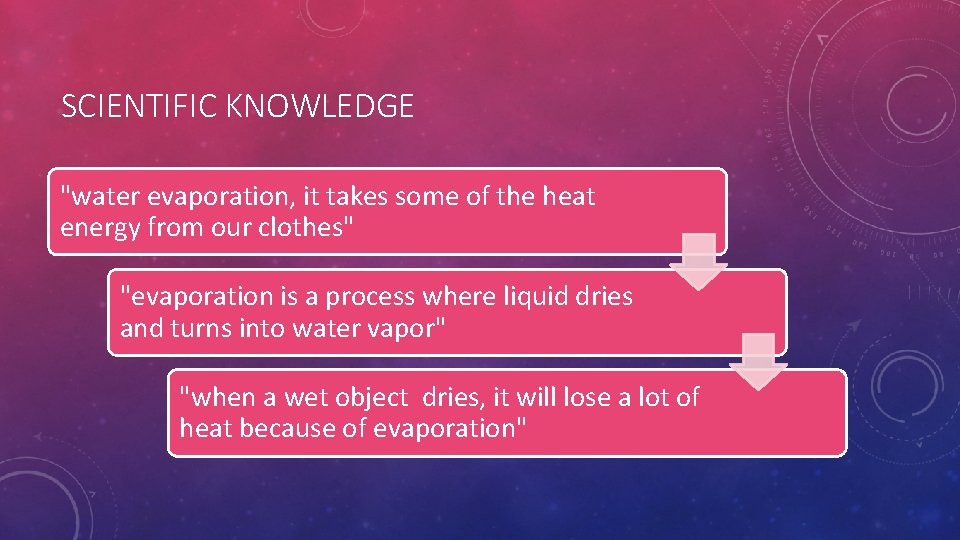 SCIENTIFIC KNOWLEDGE

"water evaporation, it takes some of the heat energy from our clothes"

"evaporation is a process where liquid dries and turns into water vapor"

"when a wet object dries, it will lose a lot of heat because of evaporation"